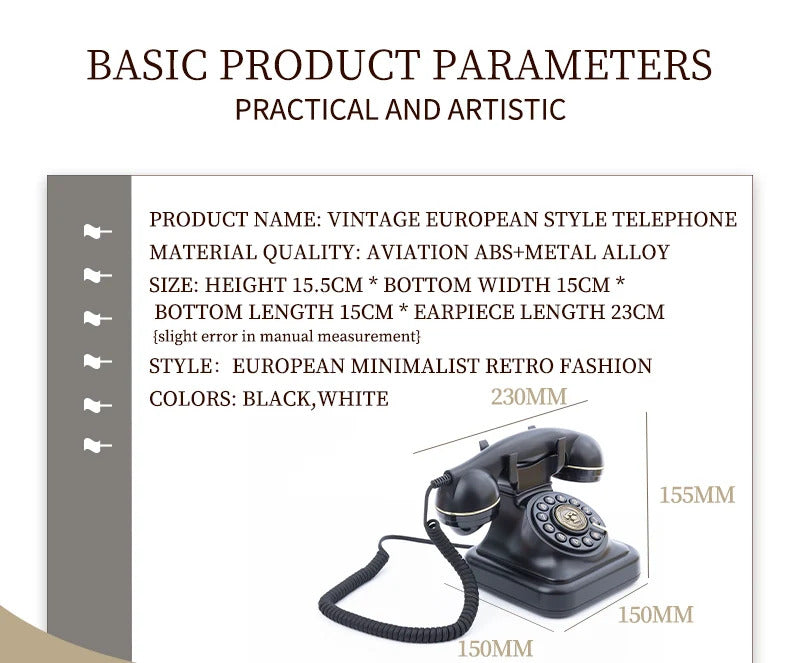 BASIC PRODUCT PARAMETERS
PRACTICAL AND ARTISTIC

PRODUCT NAME: VINTAGE EUROPEAN STYLE TELEPHONE
MATERIAL QUALITY: AVIATION ABS+METAL ALLOY
SIZE: HEIGHT 15.5CM * BOTTOM WIDTH 15CM * BOTTOM LENGTH 15CM * EARPIECE LENGTH 23CM
{slight error in manual measurement}
STYLE: EUROPEAN MINIMALIST RETRO FASHION
COLORS: BLACK,WHITE

230MM
155MM
150MM
150MM